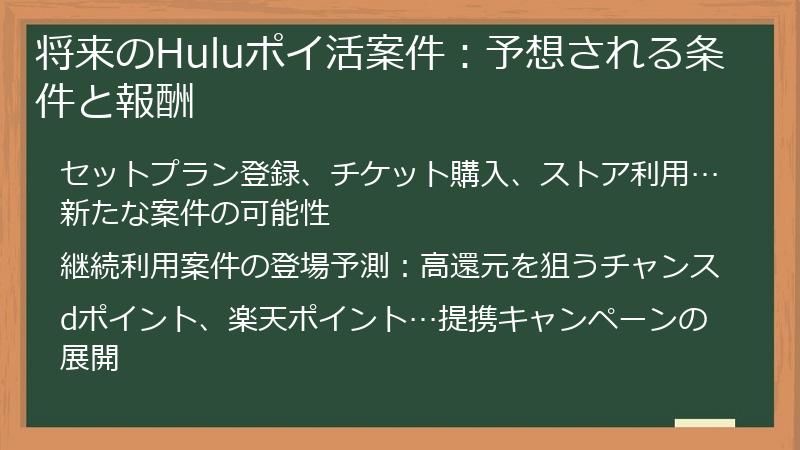 将来のHuluポイ活案件：予想される条件と報酬

セットプラン登録、チケット購入、ストア利用…新たな案件の可能性

継続利用案件の登場予測：高還元を狙うチャンス

dポイント、楽天ポイント…提携キャンペーンの展開